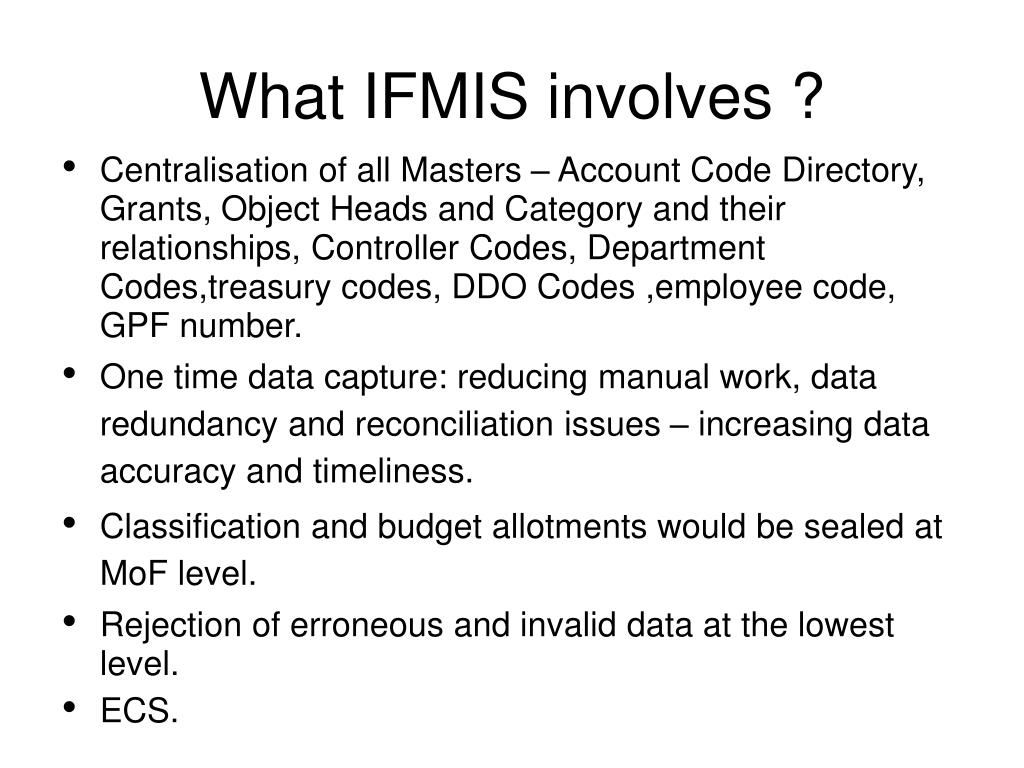 What IFMIS involves ?

• Centralisation of all Masters – Account Code Directory, Grants, Object Heads and Category and their relationships, Controller Codes, Department Codes,treasury codes, DDO Codes ,employee code, GPF number.

• One time data capture: reducing manual work, data redundancy and reconciliation issues – increasing data accuracy and timeliness.

• Classification and budget allotments would be sealed at MoF level.

• Rejection of erroneous and invalid data at the lowest level.

• ECS.